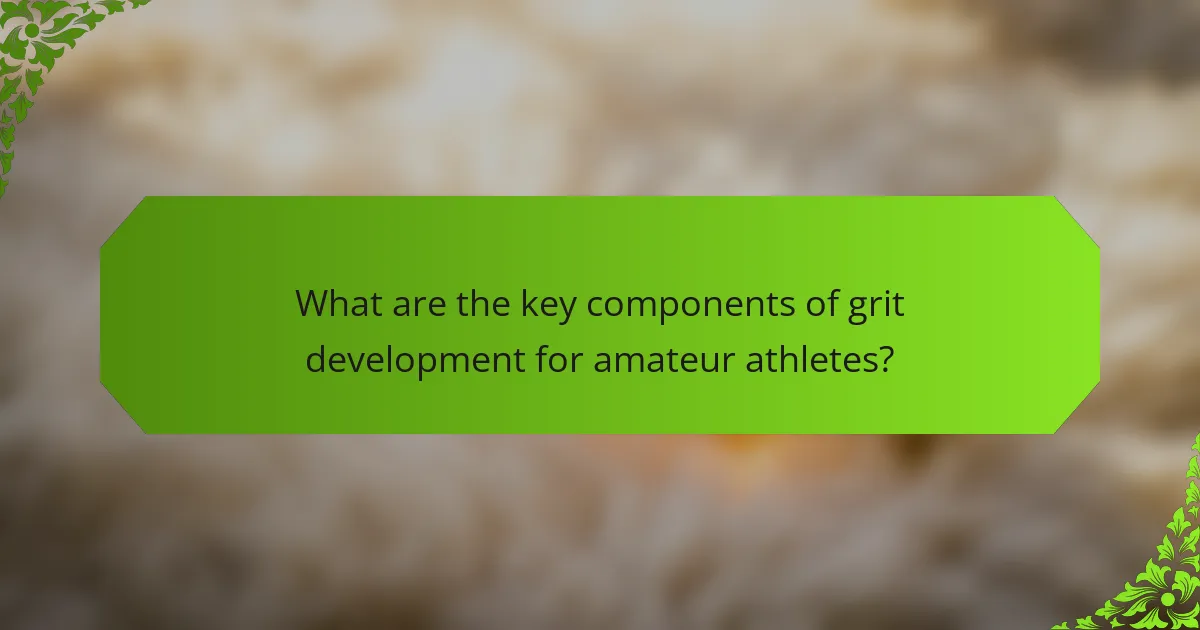 What are the key components of grit development for amateur athletes?